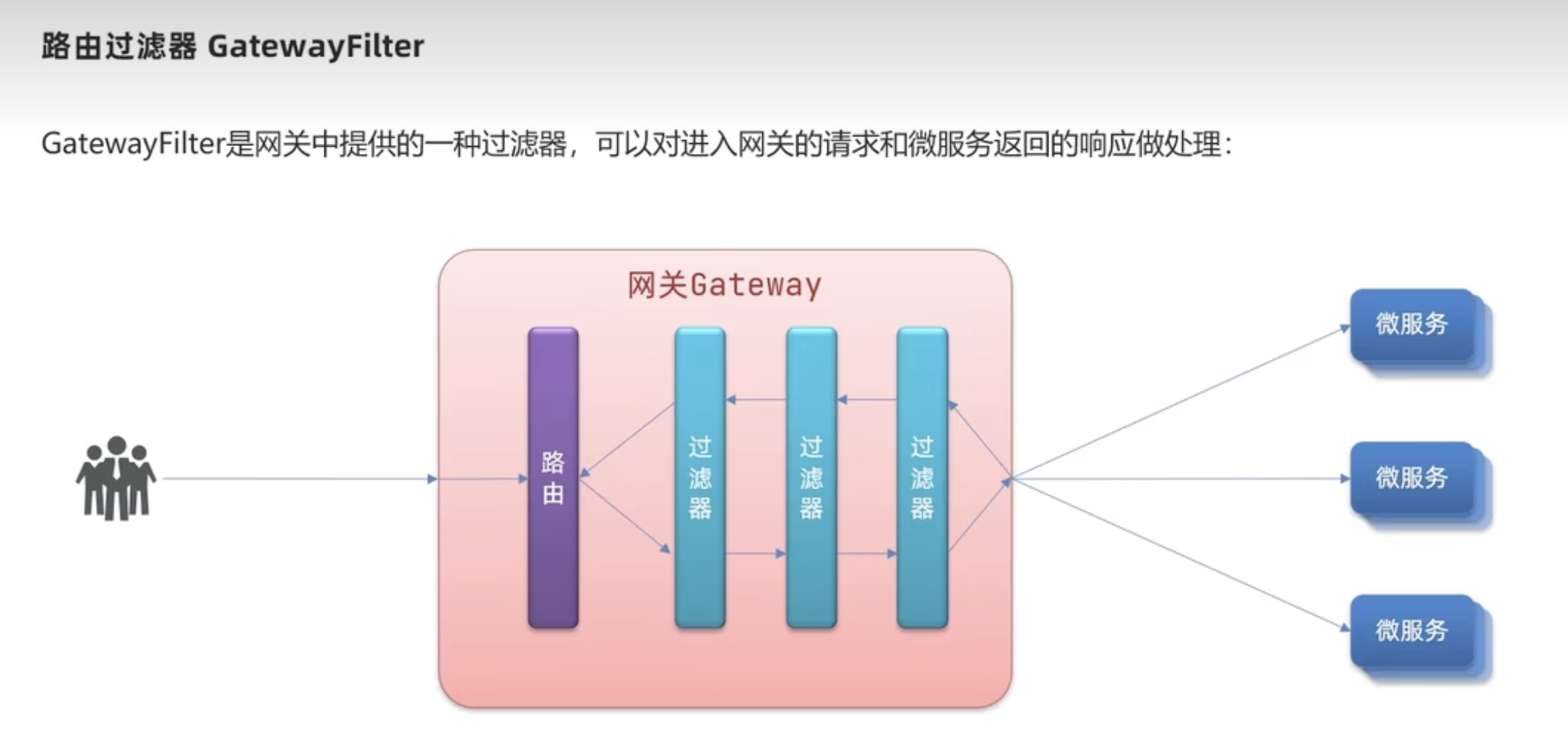 路由过滤器 GatewayFilter

GatewayFilter是网关中提供的一种过滤器，可以对进入网关的请求和微服务返回的响应做处理：

网关Gateway

路由

过滤器

过滤器

过滤器

微服务

微服务

微服务